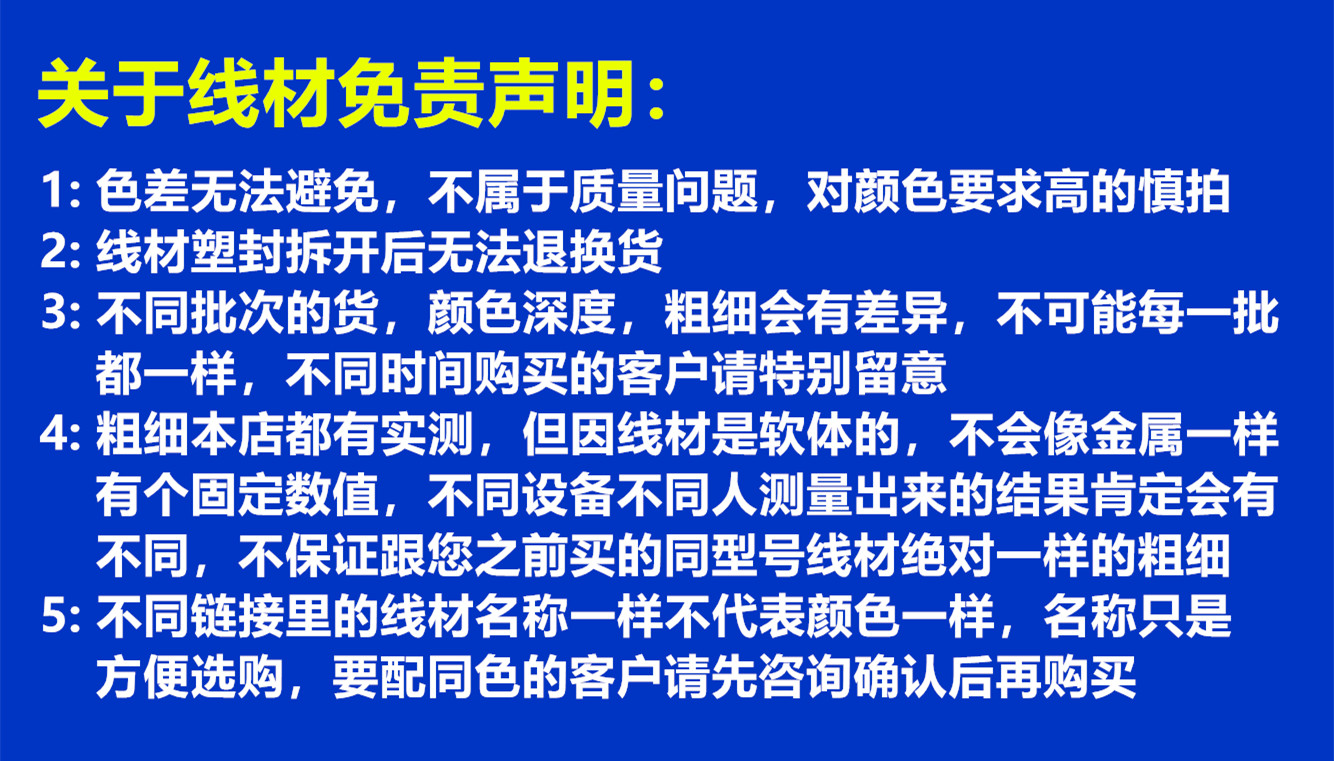 关于线材免责声明：

1: 色差无法避免，不属于质量问题，对颜色要求高的慎拍
2: 线材塑封拆开后无法退换货
3: 不同批次的货，颜色深度，粗细会有差异，不可能每一批都一样，不同时间购买的客户请特别留意
4: 粗细本店都有实测，但因线材是软体的，不会像金属一样有个固定数值，不同设备不同人测量出来的结果肯定会有不同，不保证跟您之前买的同型号线材绝对一样的粗细
5: 不同链接里的线材名称一样不代表颜色一样，名称只是方便选购，要配同色的客户请先咨询确认后再购买